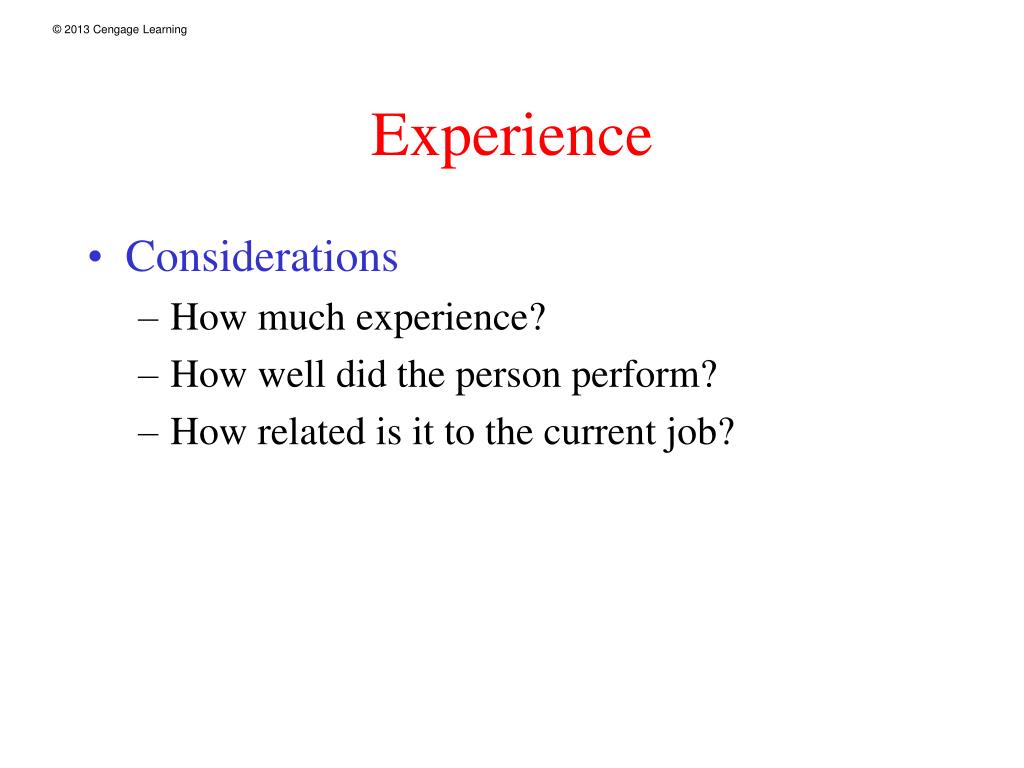 © 2013 Cengage Learning

Experience

• Considerations
– How much experience?
– How well did the person perform?
– How related is it to the current job?